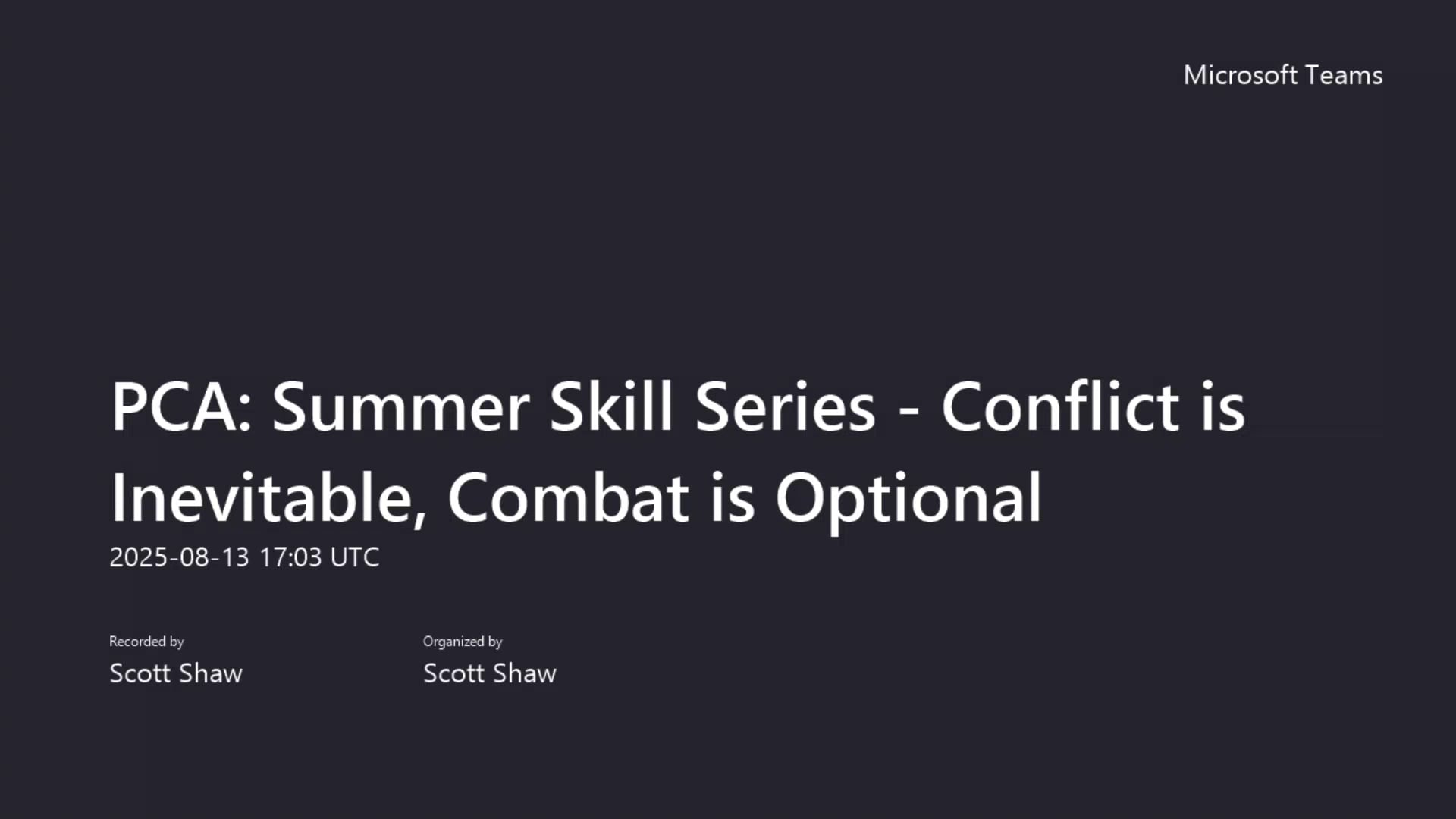 Microsoft Teams

PCA: Summer Skill Series - Conflict is Inevitable, Combat is Optional

2025-08-13 17:03 UTC

Recorded by
Scott Shaw

Organized by
Scott Shaw